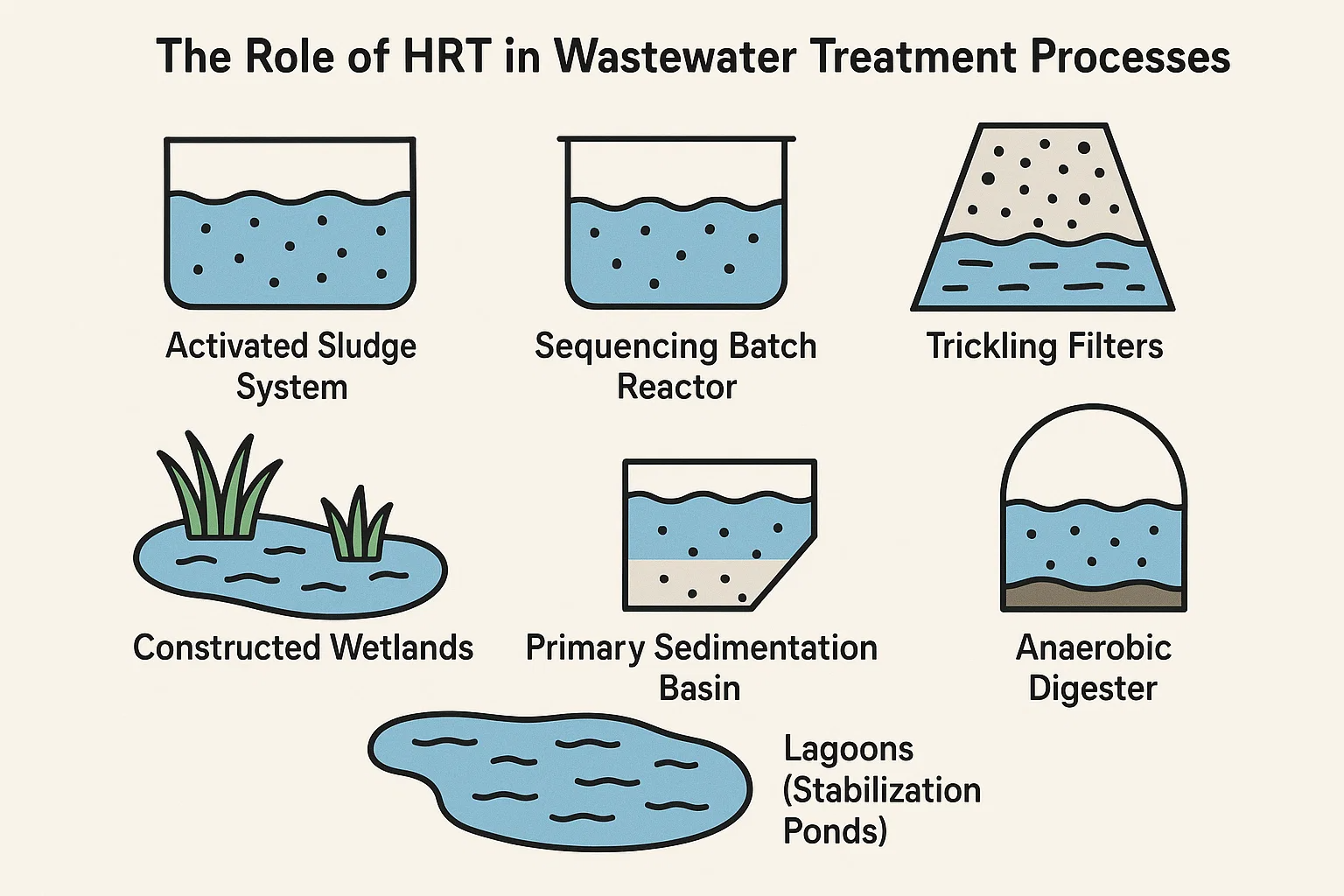 The Role of HRT in Wastewater Treatment Processes

Activated Sludge System

Sequencing Batch Reactor

Trickling Filters

Constructed Wetlands

Primary Sedimentation Basin

Anaerobic Digester

Lagoons (Stabilization Ponds)